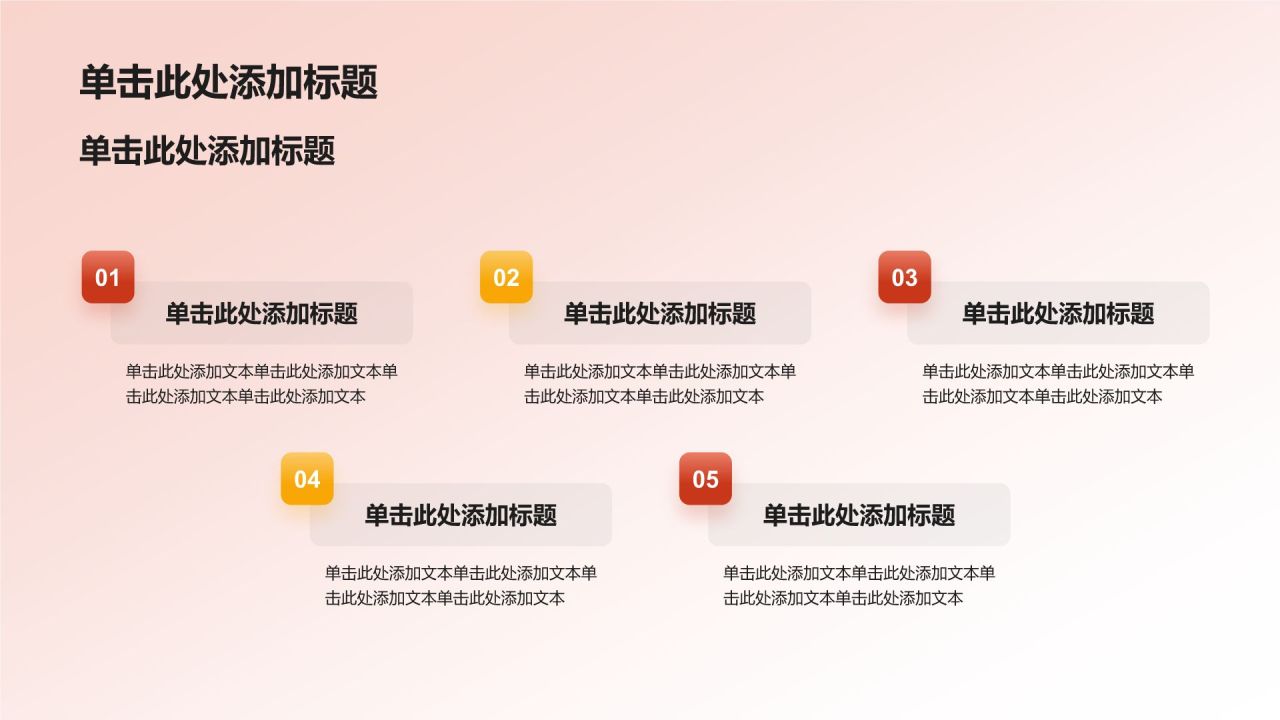 单击此处添加标题

单击此处添加标题

01

单击此处添加标题

单击此处添加文本单击此处添加文本单击此处添加文本单击此处添加文本

02

单击此处添加标题

单击此处添加文本单击此处添加文本单击此处添加文本单击此处添加文本

03

单击此处添加标题

单击此处添加文本单击此处添加文本单击此处添加文本单击此处添加文本

04

单击此处添加标题

单击此处添加文本单击此处添加文本单击此处添加文本单击此处添加文本

05

单击此处添加标题

单击此处添加文本单击此处添加文本单击此处添加文本单击此处添加文本